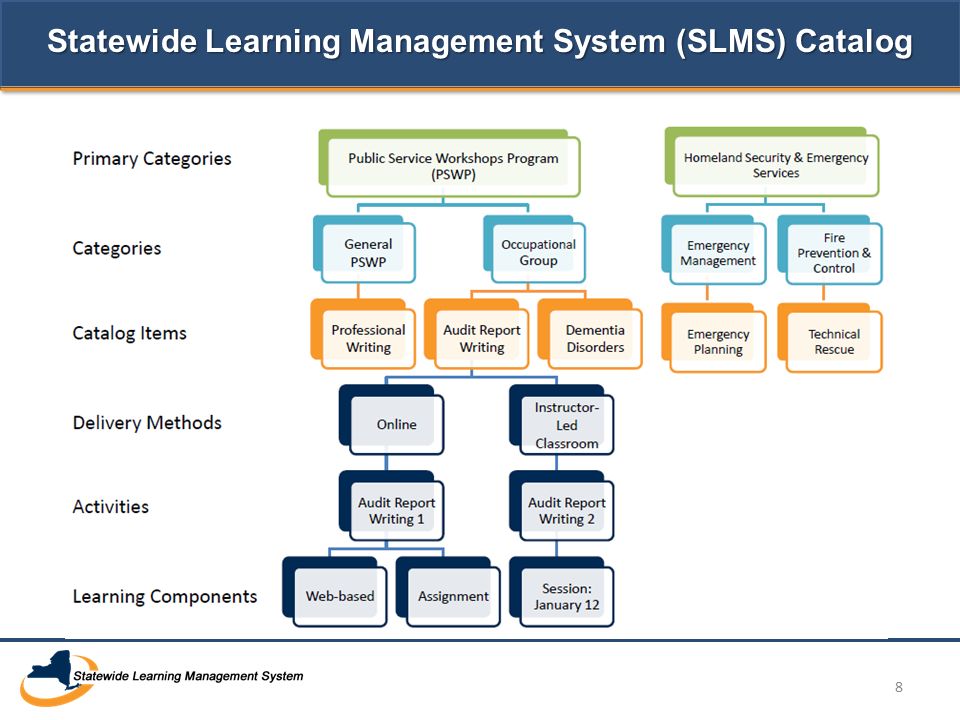 Statewide Learning Management System (SLMS) Catalog

Primary Categories

Categories

Catalog Items

Delivery Methods

Activities

Learning Components

Public Service Workshops Program (PSWP)

General PSWP

Occupational Group

Professional Writing

Audit Report Writing

Dementia Disorders

Online

Instructor-Led Classroom

Audit Report Writing 1

Audit Report Writing 2

Web-based

Assignment

Session: January 12

Homeland Security & Emergency Services

Emergency Management

Fire Prevention & Control

Emergency Planning

Technical Rescue

Statewide Learning Management System

8